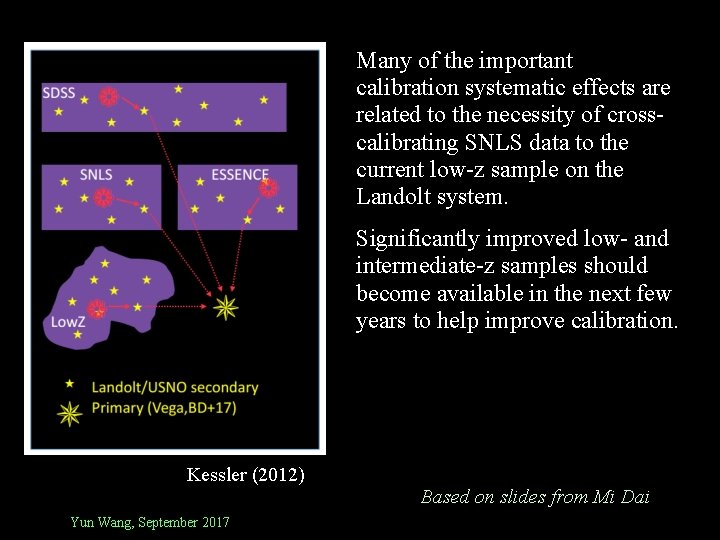 SDSS

SNLS

ESSENCE

LowZ

Landolt/USNO secondary

Primary (Vega,BD+17)

Kessler (2012)

Many of the important calibration systematic effects are related to the necessity of cross-calibrating SNLS data to the current low-z sample on the Landolt system.

Significantly improved low- and intermediate-z samples should become available in the next few years to help improve calibration.

Based on slides from Mi Dai

Yun Wang, September 2017